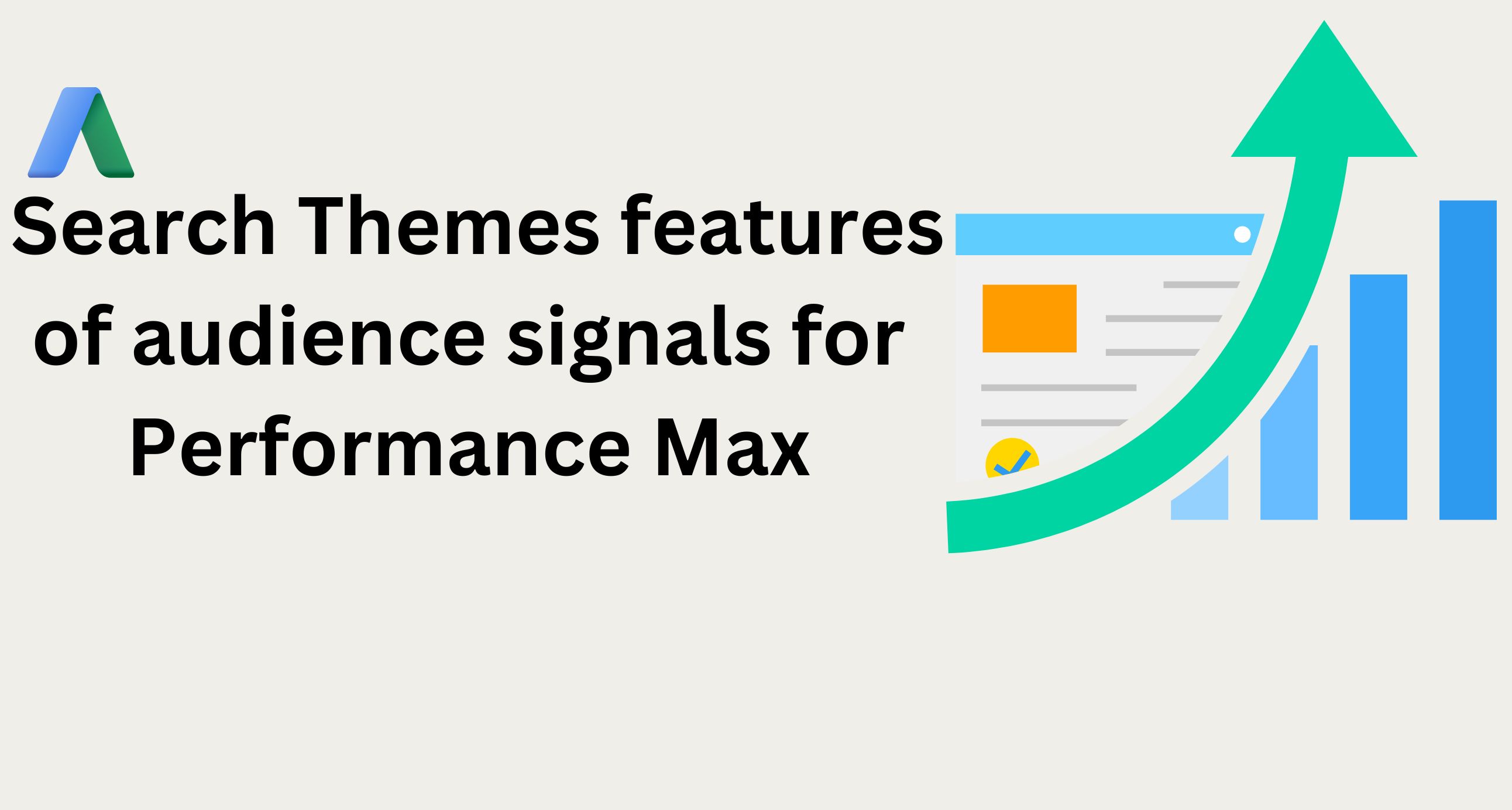 Search Themes features of audience signals for Performance Max